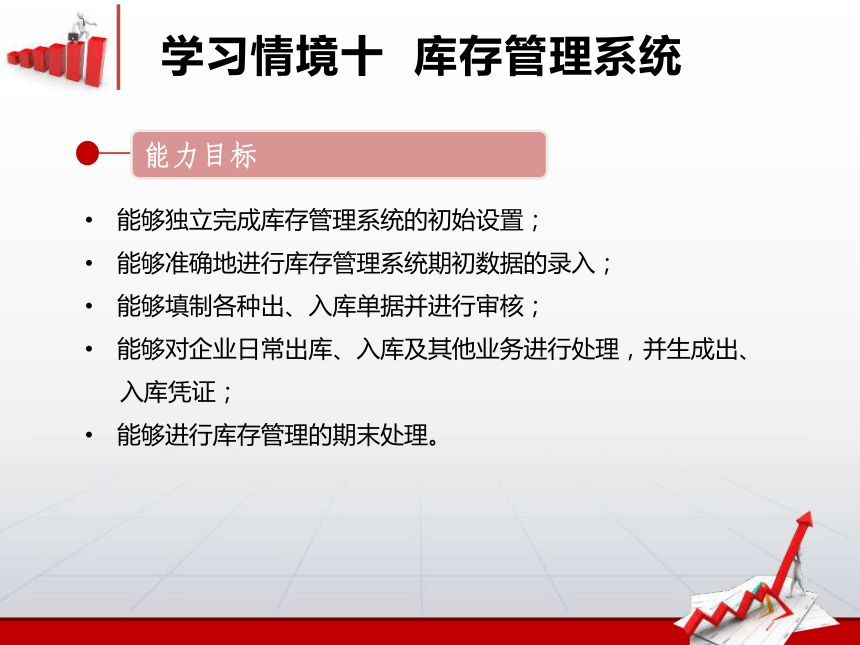 学习情境十 库存管理系统

能力目标

• 能够独立完成库存管理系统的初始设置；
• 能够准确地进行库存管理系统期初数据的录入；
• 能够填制各种出、入库单据并进行审核；
• 能够对企业日常出库、入库及其他业务进行处理，并生成出、入库凭证；
• 能够进行库存管理的期末处理。